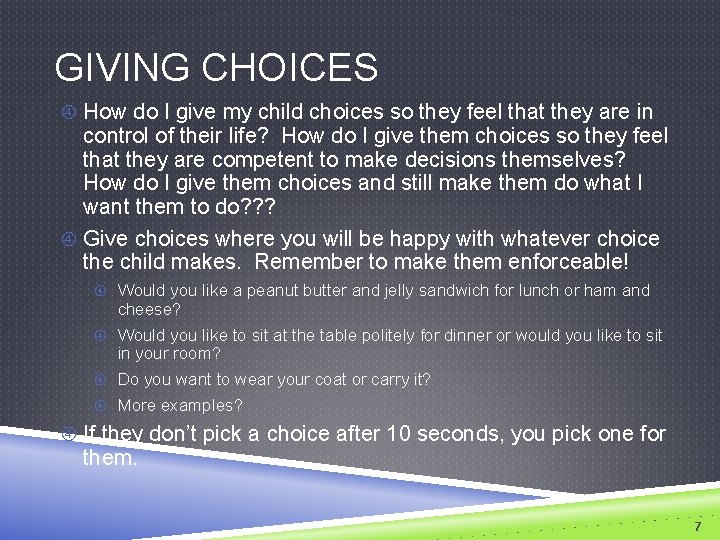 GIVING CHOICES

How do I give my child choices so they feel that they are in control of their life? How do I give them choices so they feel that they are competent to make decisions themselves? How do I give them choices and still make them do what I want them to do???

Give choices where you will be happy with whatever choice the child makes. Remember to make them enforceable!

Would you like a peanut butter and jelly sandwich for lunch or ham and cheese?

Would you like to sit at the table politely for dinner or would you like to sit in your room?

Do you want to wear your coat or carry it?

More examples?

If they don't pick a choice after 10 seconds, you pick one for them.

7